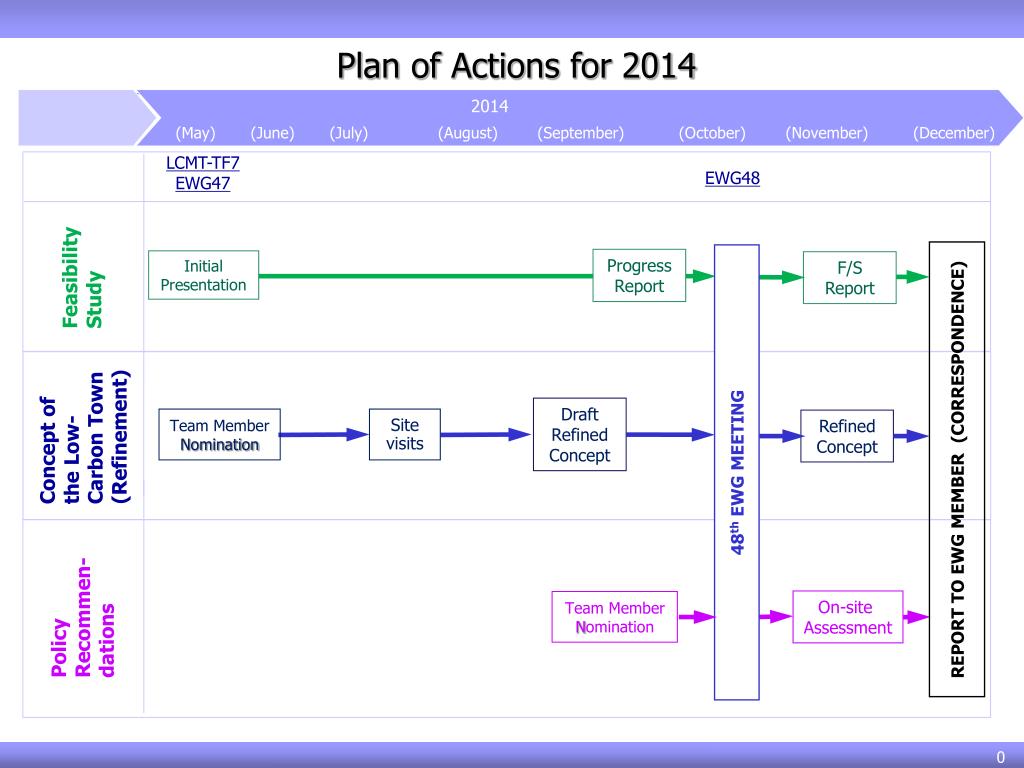 Plan of Actions for 2014

2014

(May) (June) (July) (August) (September) (October) (November) (December)

LCMT-TF7
EWG47

EWG48

Feasibility Study

Initial Presentation

Progress Report

F/S Report

Concept of the Low-Carbon Town (Refinement)

Team Member Nomination

Site visits

Draft Refined Concept

Refined Concept

Policy Recommendations

Team Member Nomination

On-site Assessment

$48^{th}$ EWG MEETING

REPORT TO EWG MEMBER (CORRESPONDENCE)

0